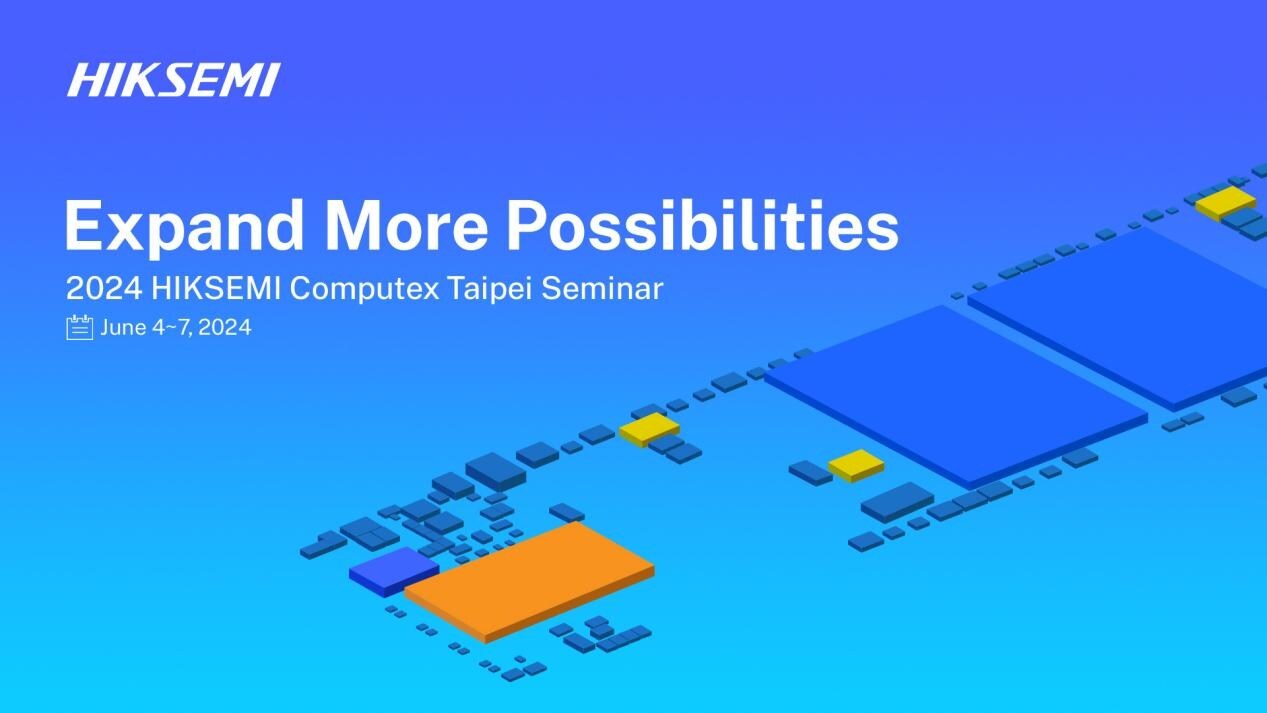 HIKSEMI

Expand More Possibilities

2024 HIKSEMI Computex Taipei Seminar

June 4~7, 2024